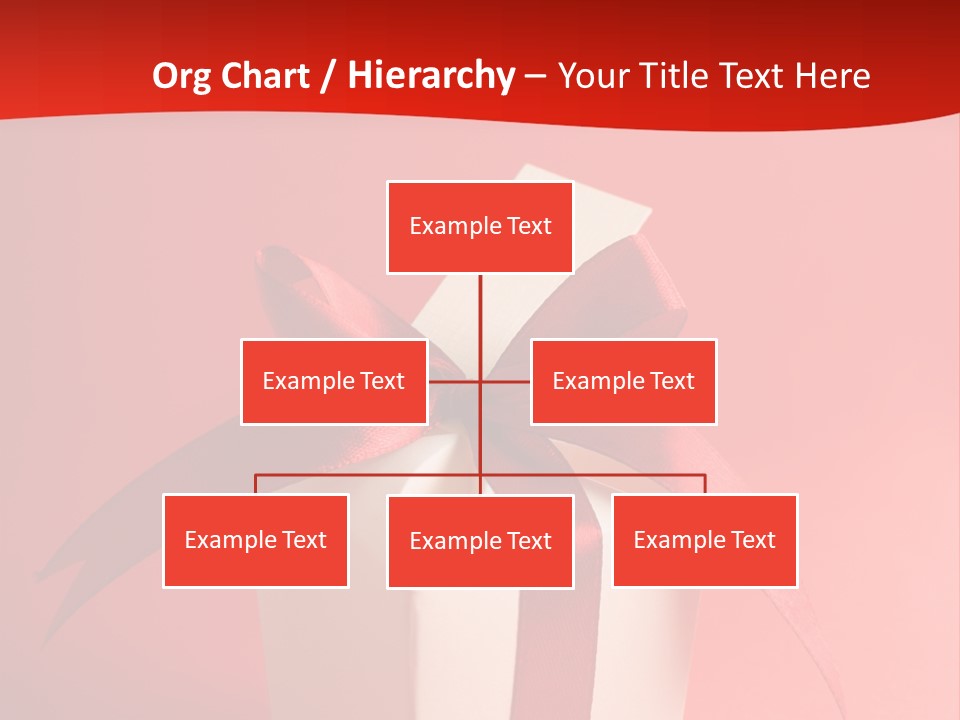 Org Chart / Hierarchy – Your Title Text Here

Example Text

Example Text

Example Text

Example Text

Example Text

Example Text